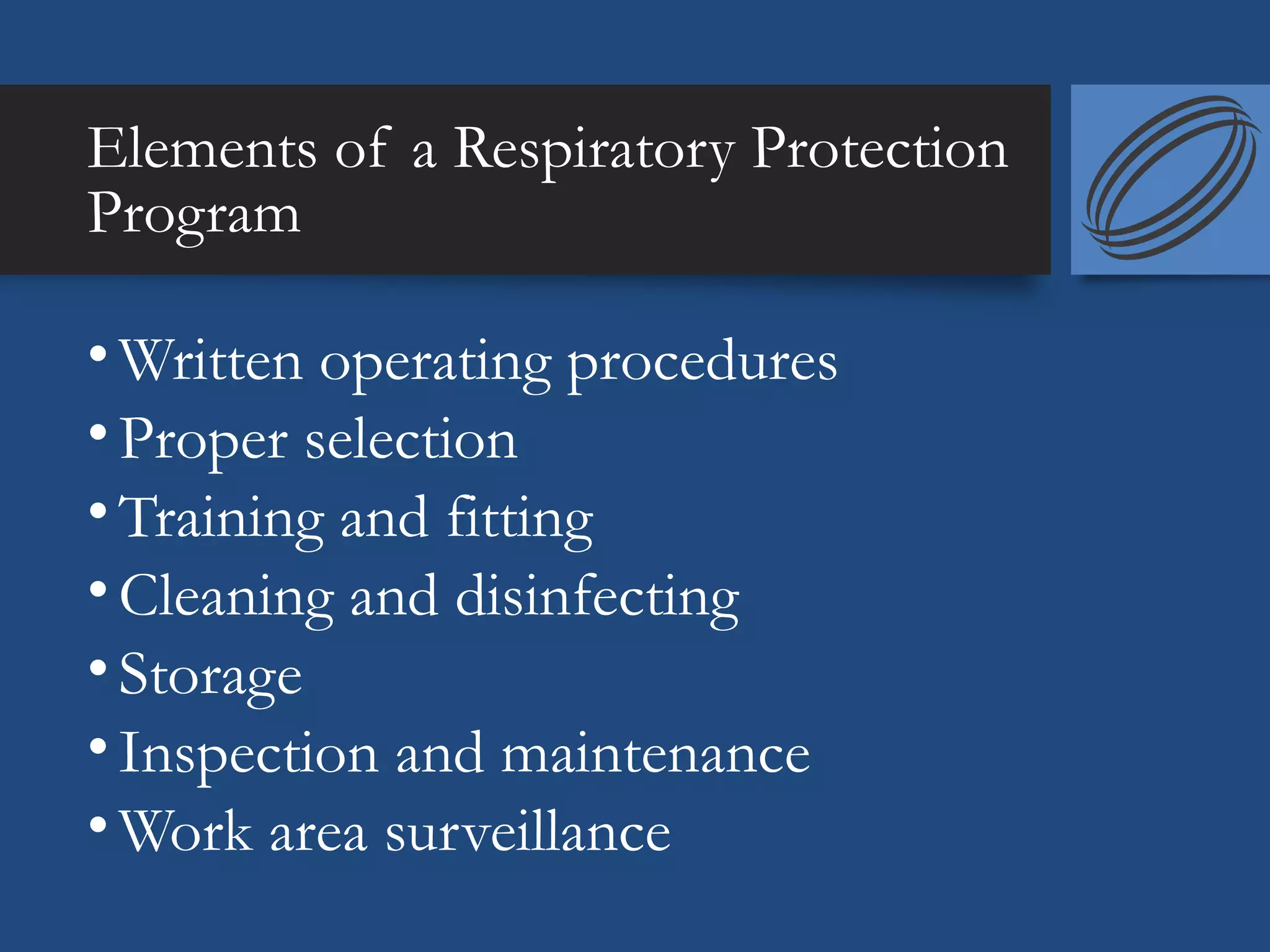 Elements of a Respiratory Protection Program

• Written operating procedures
• Proper selection
• Training and fitting
• Cleaning and disinfecting
• Storage
• Inspection and maintenance
• Work area surveillance